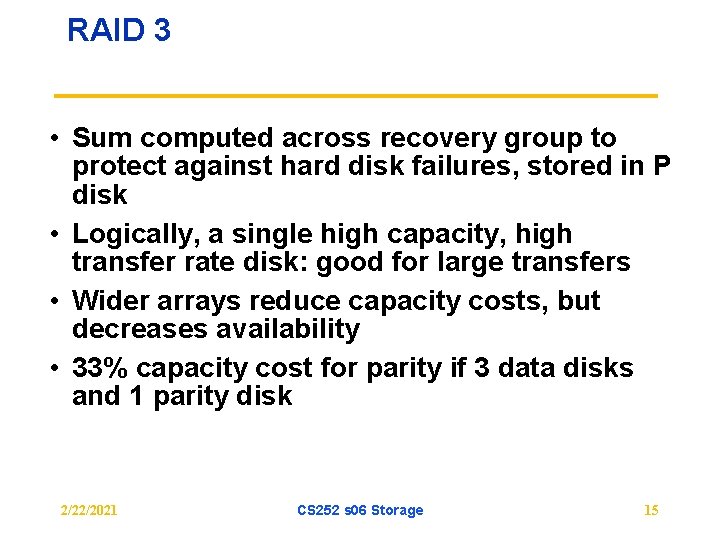 RAID 3

• Sum computed across recovery group to protect against hard disk failures, stored in P disk
• Logically, a single high capacity, high transfer rate disk: good for large transfers
• Wider arrays reduce capacity costs, but decreases availability
• 33% capacity cost for parity if 3 data disks and 1 parity disk

2/22/2021
CS252 s06 Storage
15